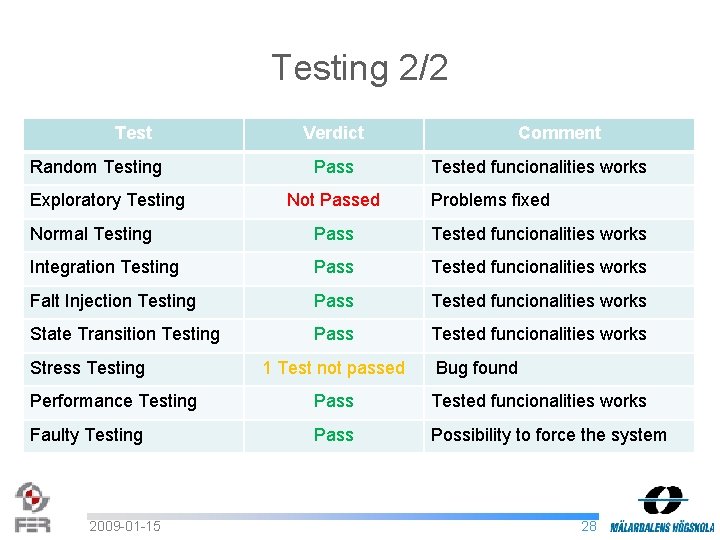 Testing 2/2

| Test | Verdict | Comment |
|---|---|---|
| Random Testing | Pass | Tested funcionalities works |
| Exploratory Testing | Not Passed | Problems fixed |
| Normal Testing | Pass | Tested funcionalities works |
| Integration Testing | Pass | Tested funcionalities works |
| Falt Injection Testing | Pass | Tested funcionalities works |
| State Transition Testing | Pass | Tested funcionalities works |
| Stress Testing | 1 Test not passed | Bug found |
| Performance Testing | Pass | Tested funcionalities works |
| Faulty Testing | Pass | Possibility to force the system |

FER

2009-01-15

28

MÄLARDALENS HÖGSKOLA